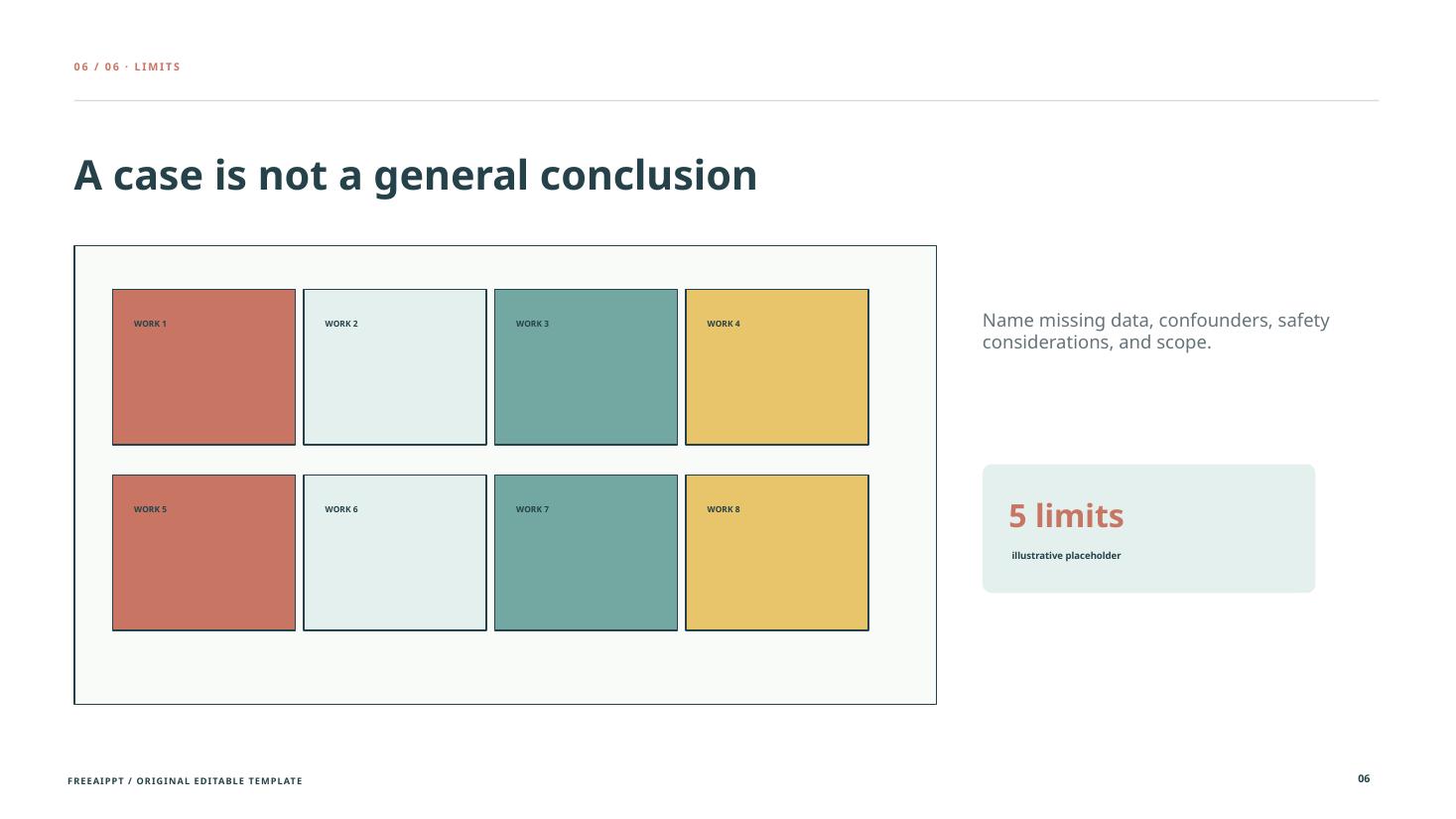 06 / 06 · LIMITS

A case is not a general conclusion

WORK 1

WORK 2

WORK 3

WORK 4

WORK 5

WORK 6

WORK 7

WORK 8

Name missing data, confounders, safety considerations, and scope.

5 limits

illustrative placeholder

FREEAIPPT / ORIGINAL EDITABLE TEMPLATE

06